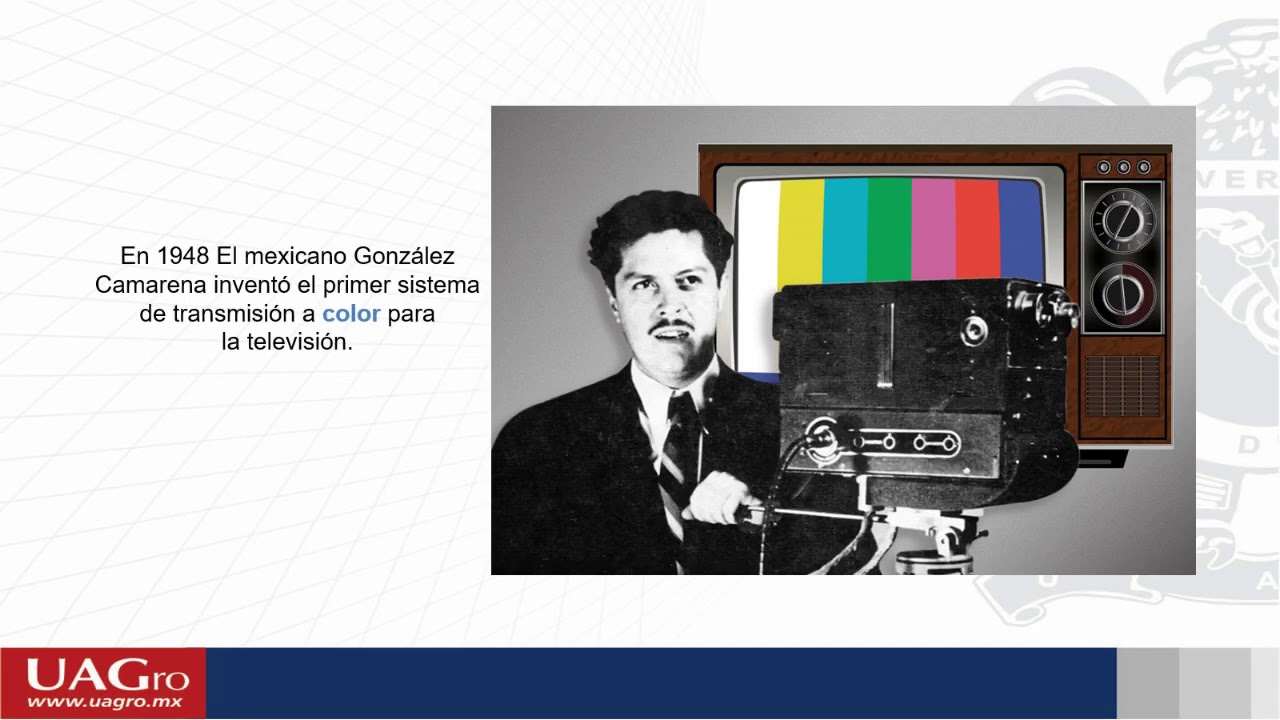 En 1948 El mexicano González Camarena inventó el primer sistema de transmisión a color para la televisión.

UAGro
www.uagro.mx